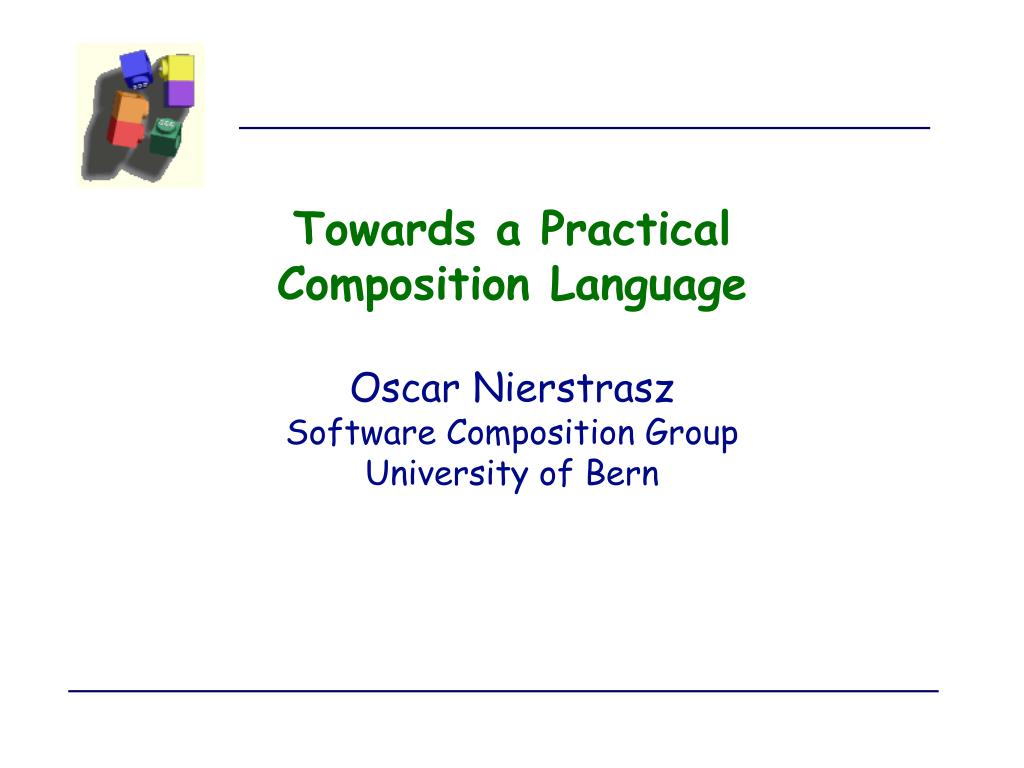 Towards a Practical Composition Language

Oscar Nierstrasz
Software Composition Group
University of Bern